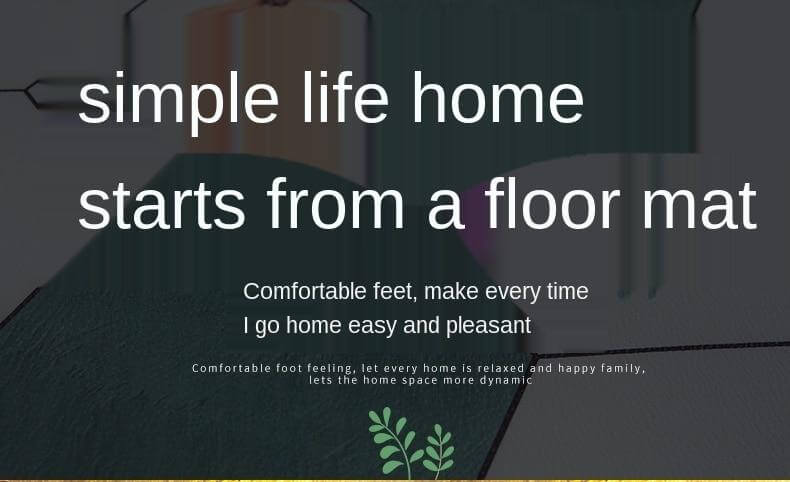 simple life home
starts from a floor mat

Comfortable feet, make every time
I go home easy and pleasant

Comfortable foot feeling, let every home is relaxed and happy family, lets the home space more dynamic